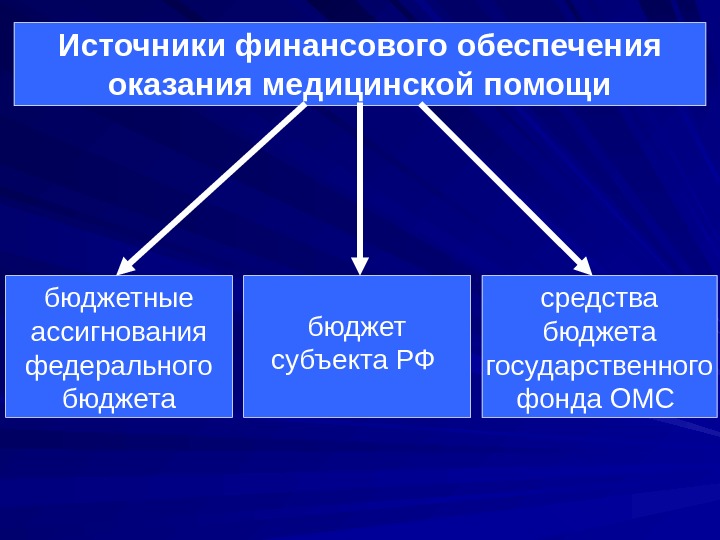 Источники финансового обеспечения оказания медицинской помощи

бюджетные ассигнования федерального бюджета

бюджет субъекта РФ

средства бюджета государственного фонда ОМС